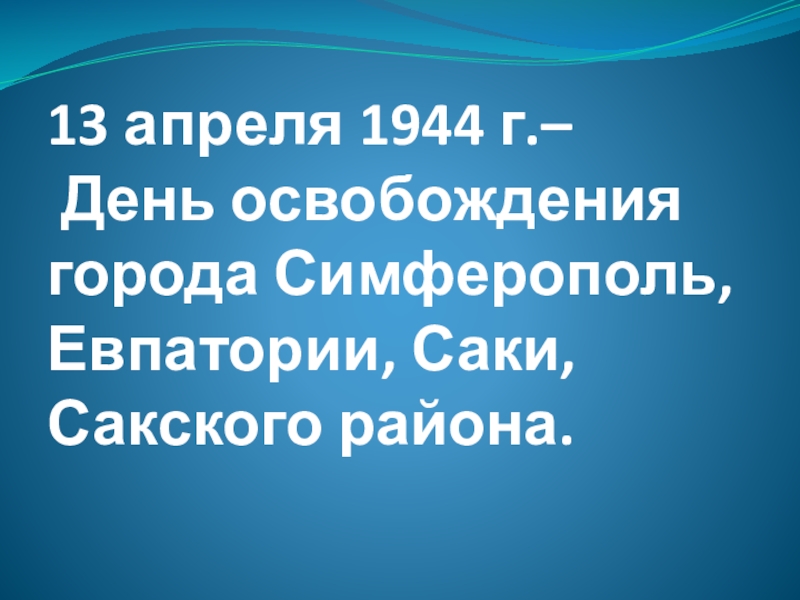 13 апреля 1944 г.–
 День освобождения города Симферополь, Евпатории, Саки, Сакского района.